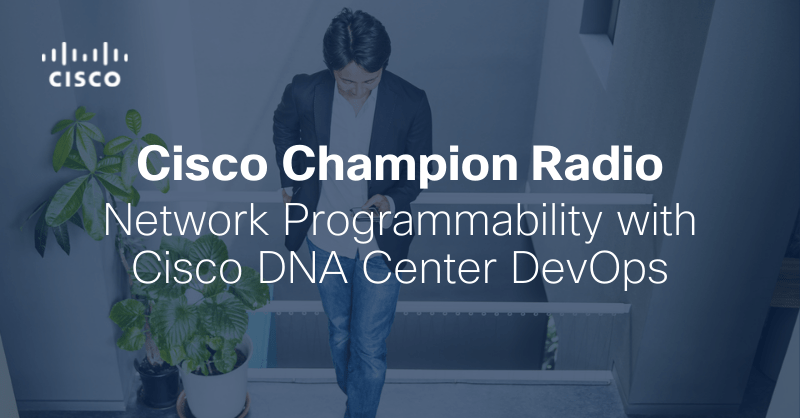 CISCO

Cisco Champion Radio
Network Programmability with Cisco DNA Center DevOps